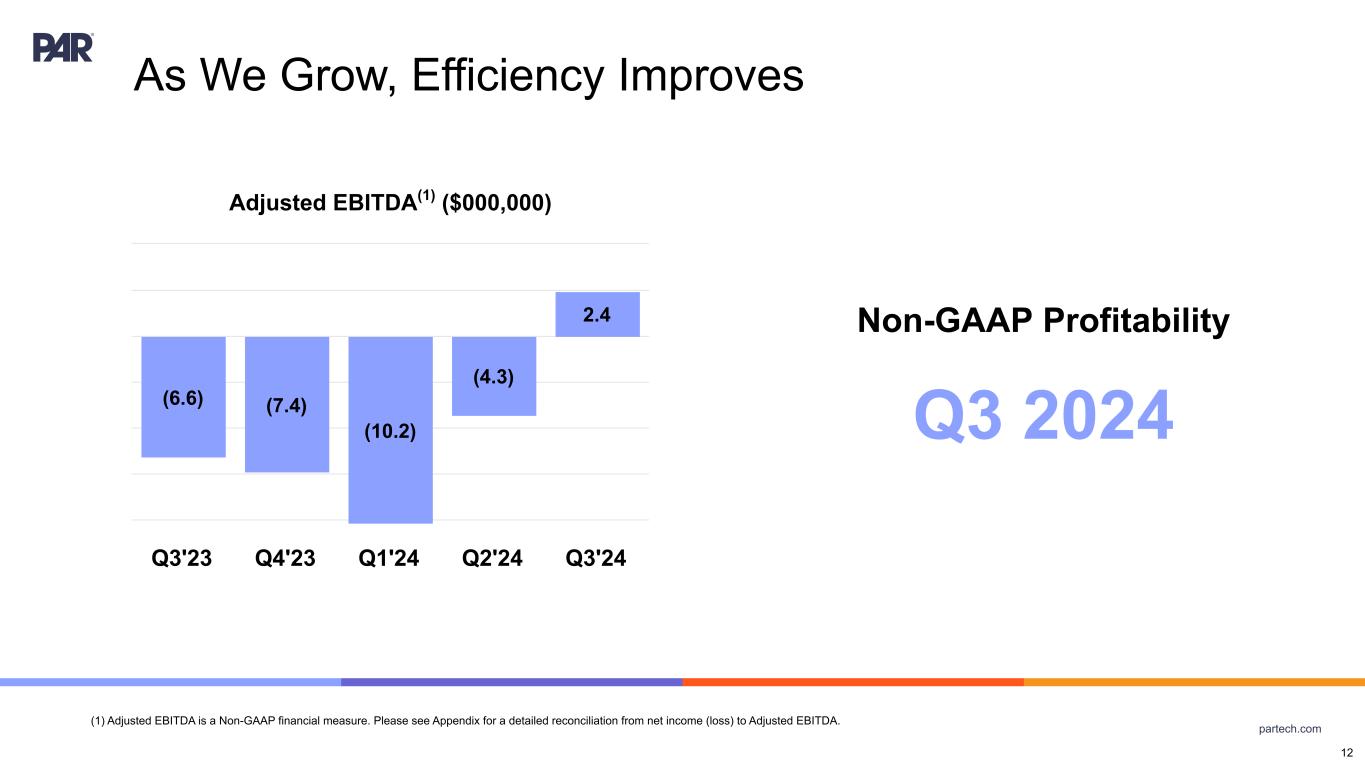 PAR

As We Grow, Efficiency Improves

Adjusted EBITDA$^{(1)}$ ($000,000)

(6.6)
(7.4)
(10.2)
(4.3)
2.4

Q3'23 Q4'23 Q1'24 Q2'24 Q3'24

Non-GAAP Profitability

Q3 2024

(1) Adjusted EBITDA is a Non-GAAP financial measure. Please see Appendix for a detailed reconciliation from net income (loss) to Adjusted EBITDA.

partech.com

12